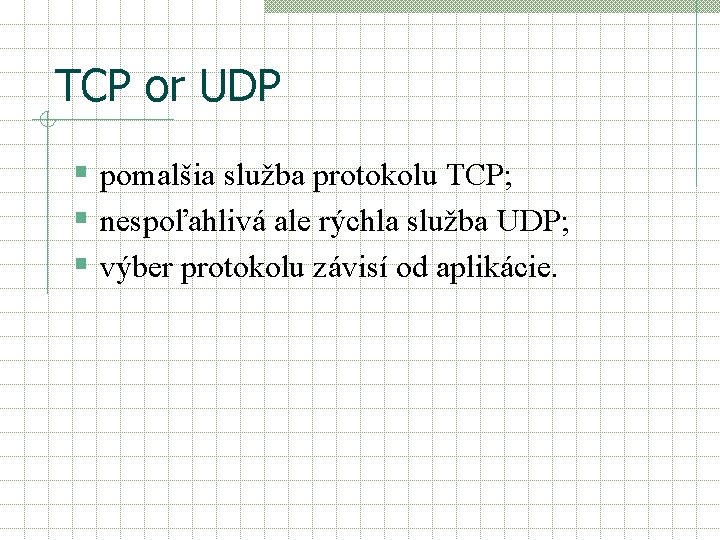 TCP or UDP

- pomalšia služba protokolu TCP;
- nespoľahlivá ale rýchla služba UDP;
- výber protokolu závisí od aplikácie.